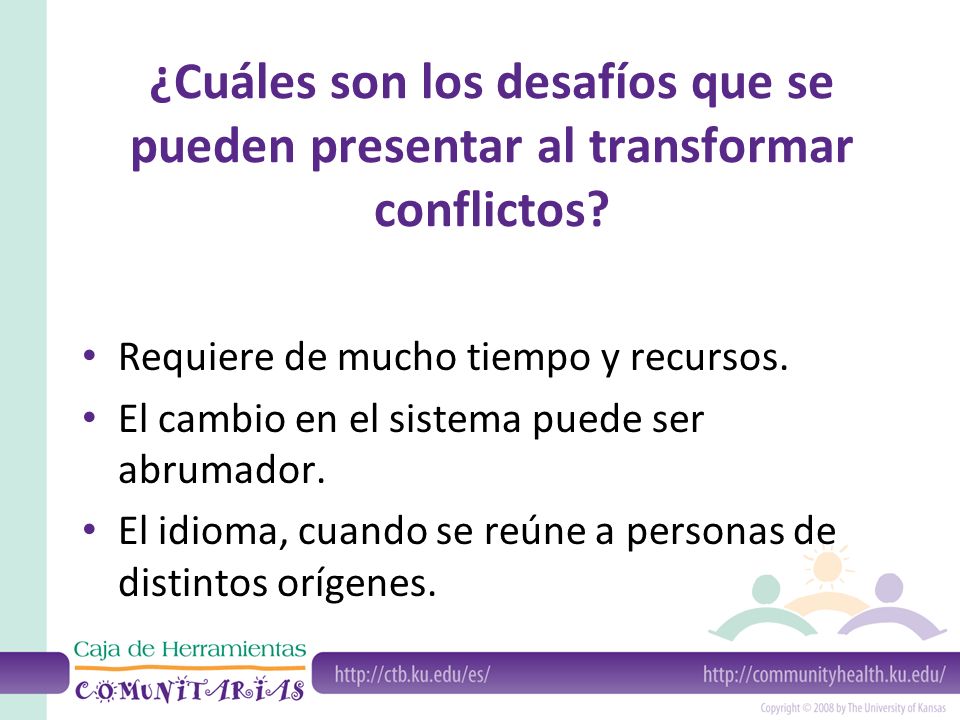 ¿Cuáles son los desafíos que se pueden presentar al transformar conflictos?

• Requiere de mucho tiempo y recursos.
• El cambio en el sistema puede ser abrumador.
• El idioma, cuando se reúne a personas de distintos orígenes.

Caja de Herramientas
COMUNITARIAS

http://ctb.ku.edu/es/

http://communityhealth.ku.edu/

Copyright © 2008 by The University of Kansas